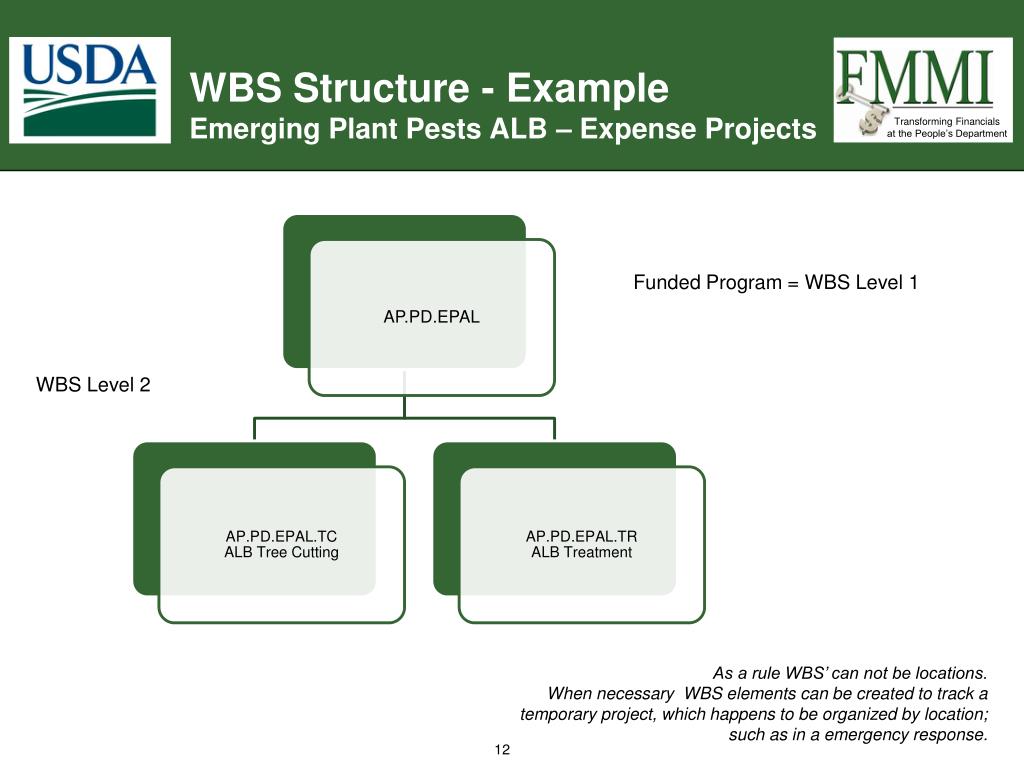 USDA

WBS Structure - Example
Emerging Plant Pests ALB – Expense Projects

FMMI
Transforming Financials at the People's Department

AP.PD.EPAL

Funded Program = WBS Level 1

WBS Level 2

AP.PD.EPAL.TC
ALB Tree Cutting

AP.PD.EPAL.TR
ALB Treatment

As a rule WBS' can not be locations.
When necessary WBS elements can be created to track a temporary project, which happens to be organized by location; such as in a emergency response.

12